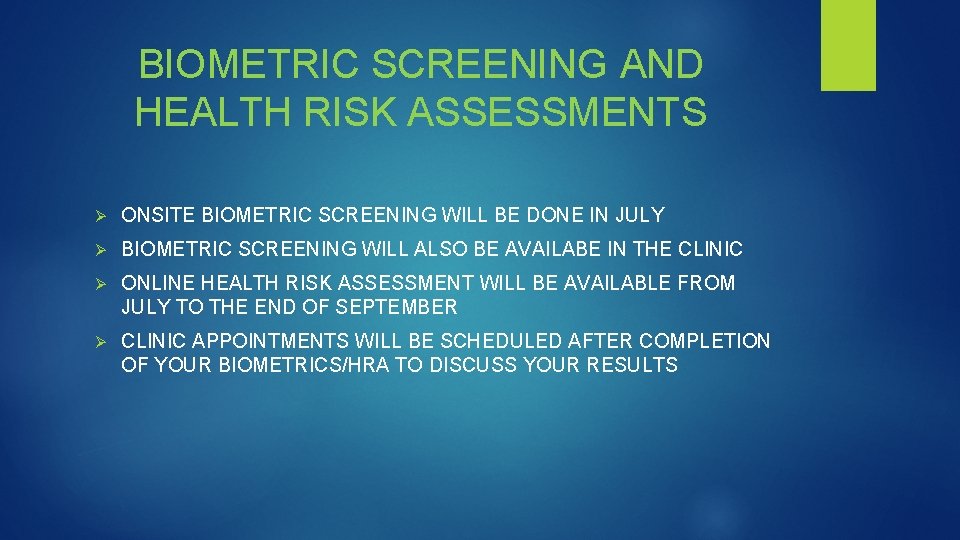 BIOMETRIC SCREENING AND HEALTH RISK ASSESSMENTS

➢ ONSITE BIOMETRIC SCREENING WILL BE DONE IN JULY

➢ BIOMETRIC SCREENING WILL ALSO BE AVAILABE IN THE CLINIC

➢ ONLINE HEALTH RISK ASSESSMENT WILL BE AVAILABLE FROM JULY TO THE END OF SEPTEMBER

➢ CLINIC APPOINTMENTS WILL BE SCHEDULED AFTER COMPLETION OF YOUR BIOMETRICS/HRA TO DISCUSS YOUR RESULTS